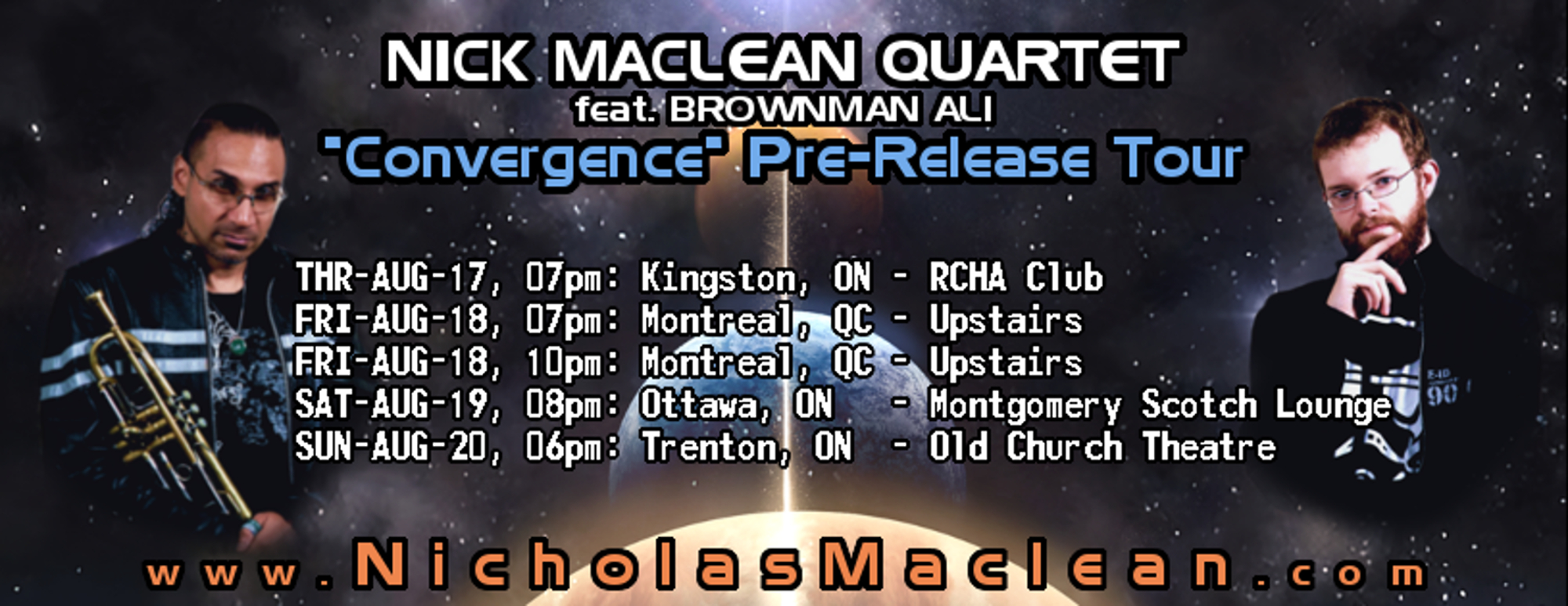 NICK MACLEAN QUARTET
feat. BROWNMAN ALI
'Convergence' Pre-Release Tour

THR-AUG-17, 07pm: Kingston, ON - RCHA Club
FRI-AUG-18, 07pm: Montreal, QC - Upstairs
FRI-AUG-18, 10pm: Montreal, QC - Upstairs
SAT-AUG-19, 08pm: Ottawa, ON - Montgomery Scotch Lounge
SUN-AUG-20, 06pm: Trenton, ON - Old Church Theatre

www.NicholasMaclean.com